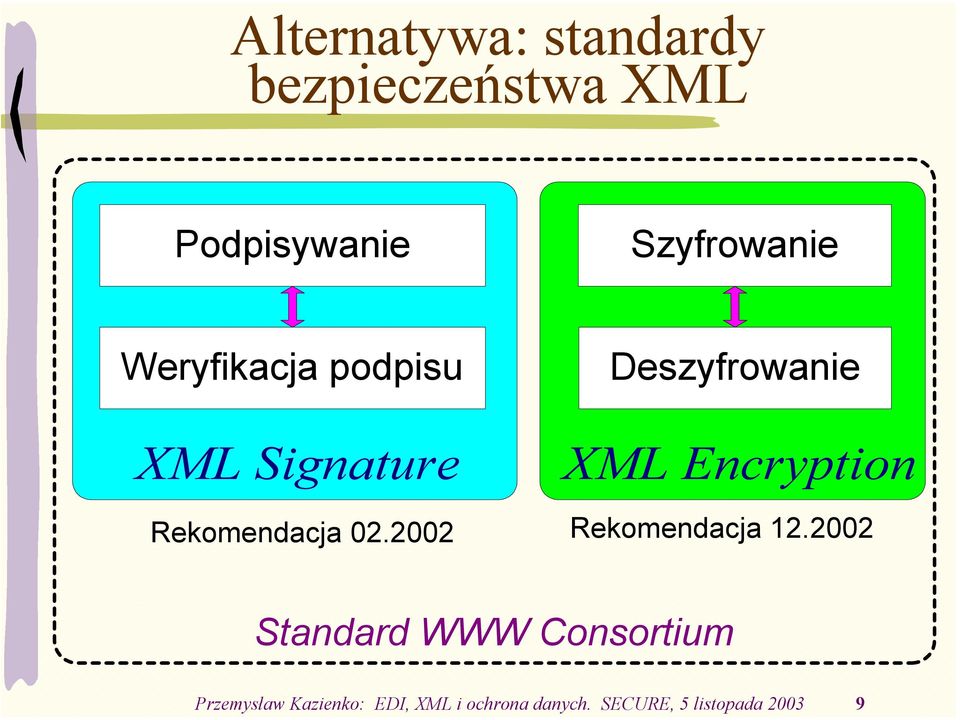 Alternatywa: standardy bezpieczeństwa XML

Podpisywanie

Weryfikacja podpisu

XML Signature

Rekomendacja 02.2002

Szyfrowanie

Deszyfrowanie

XML Encryption

Rekomendacja 12.2002

Standard WWW Consortium

Przemysław Kazienko: EDI, XML i ochrona danych. SECURE, 5 listopada 2003 9